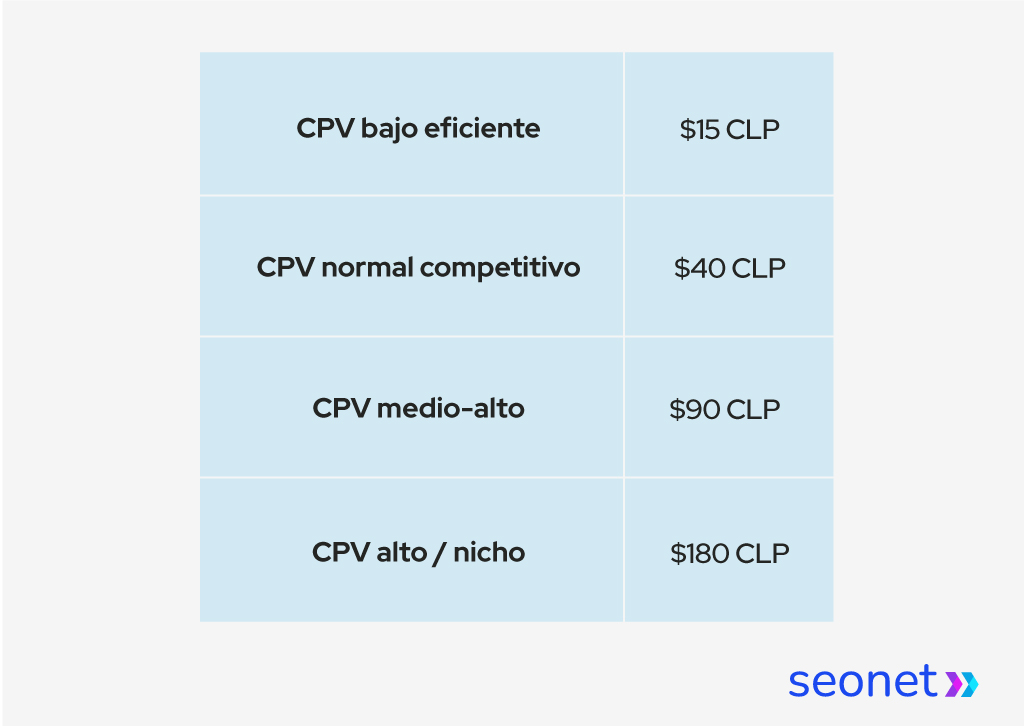 | CPV bajo eficiente | \$15 CLP |
|---|---|
| CPV normal competitivo | \$40 CLP |
| CPV medio-alto | \$90 CLP |
| CPV alto / nicho | \$180 CLP |

seonet